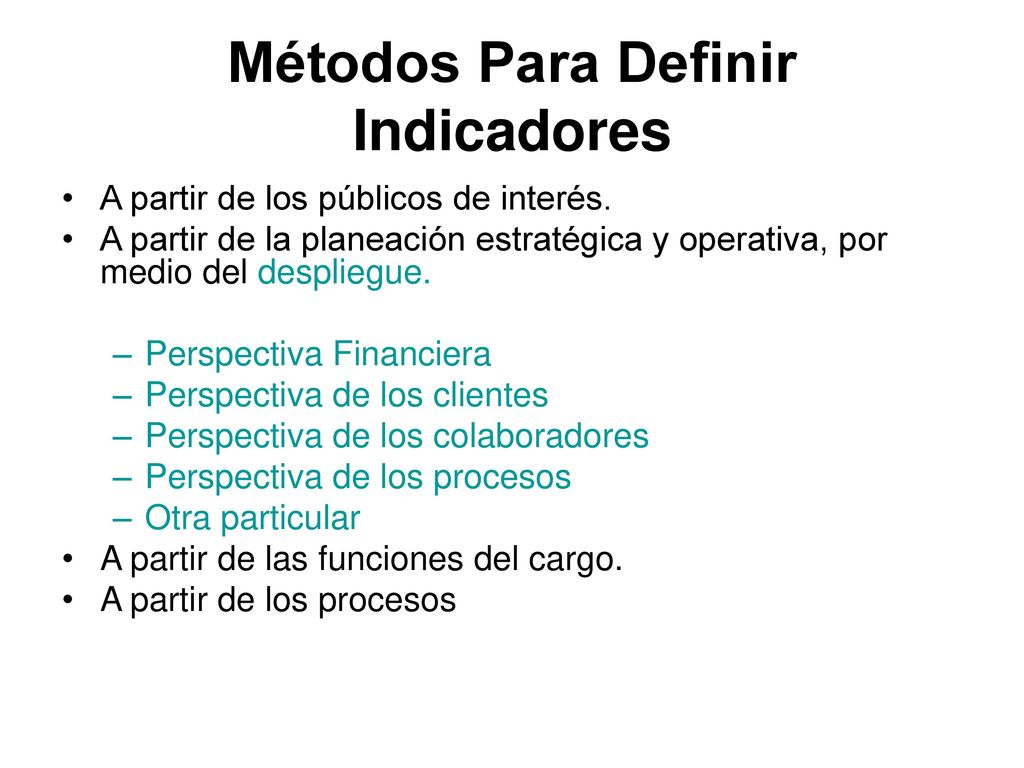 Métodos Para Definir Indicadores

• A partir de los públicos de interés.
• A partir de la planeación estratégica y operativa, por medio del despliegue.

– Perspectiva Financiera
– Perspectiva de los clientes
– Perspectiva de los colaboradores
– Perspectiva de los procesos
– Otra particular

• A partir de las funciones del cargo.
• A partir de los procesos